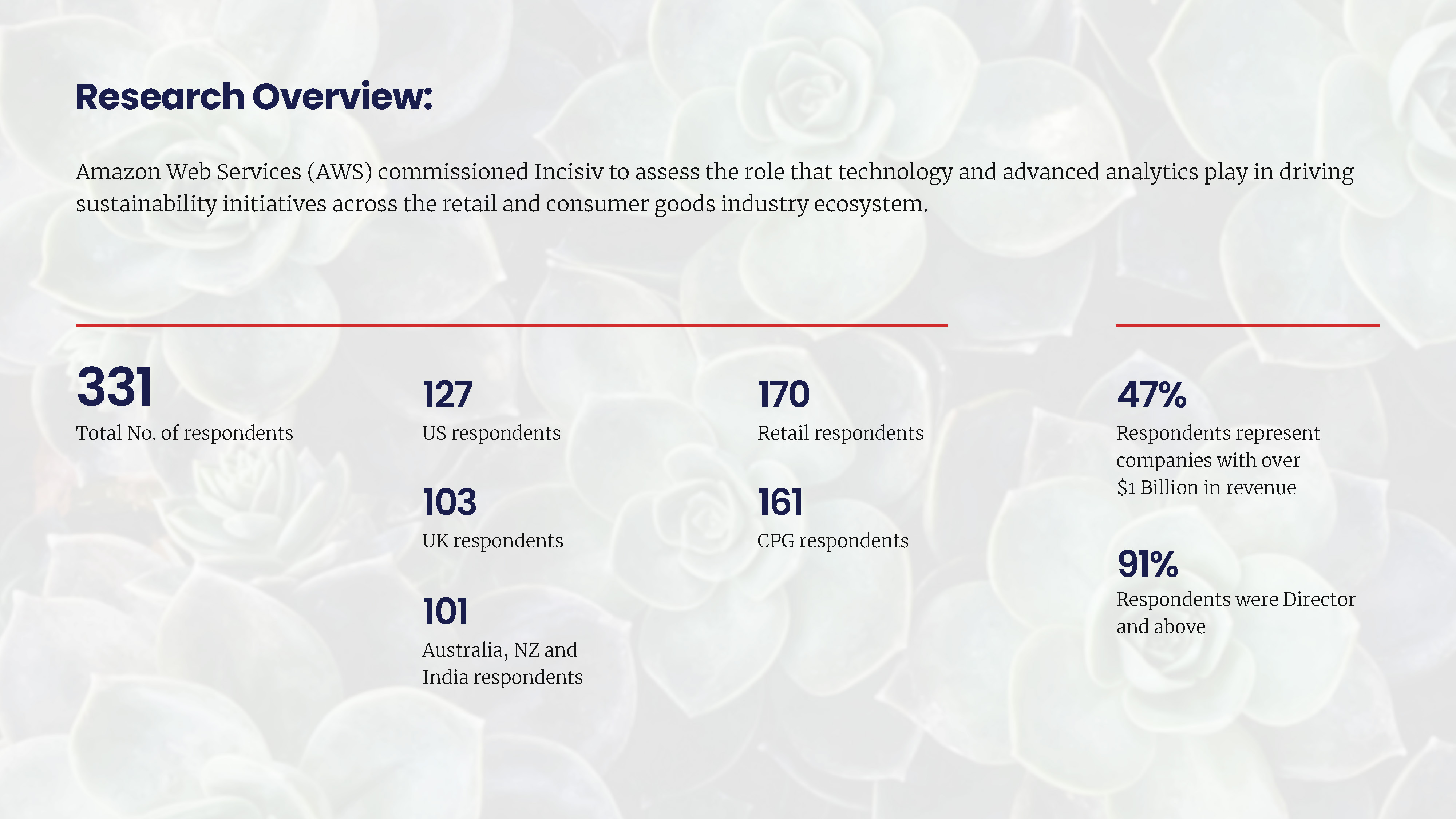 Research Overview:

Amazon Web Services (AWS) commissioned Incisiv to assess the role that technology and advanced analytics play in driving sustainability initiatives across the retail and consumer goods industry ecosystem.

331
Total No. of respondents

127
US respondents

103
UK respondents

101
Australia, NZ and India respondents

170
Retail respondents

161
CPG respondents

47%
Respondents represent companies with over \$1 Billion in revenue

91%
Respondents were Director and above